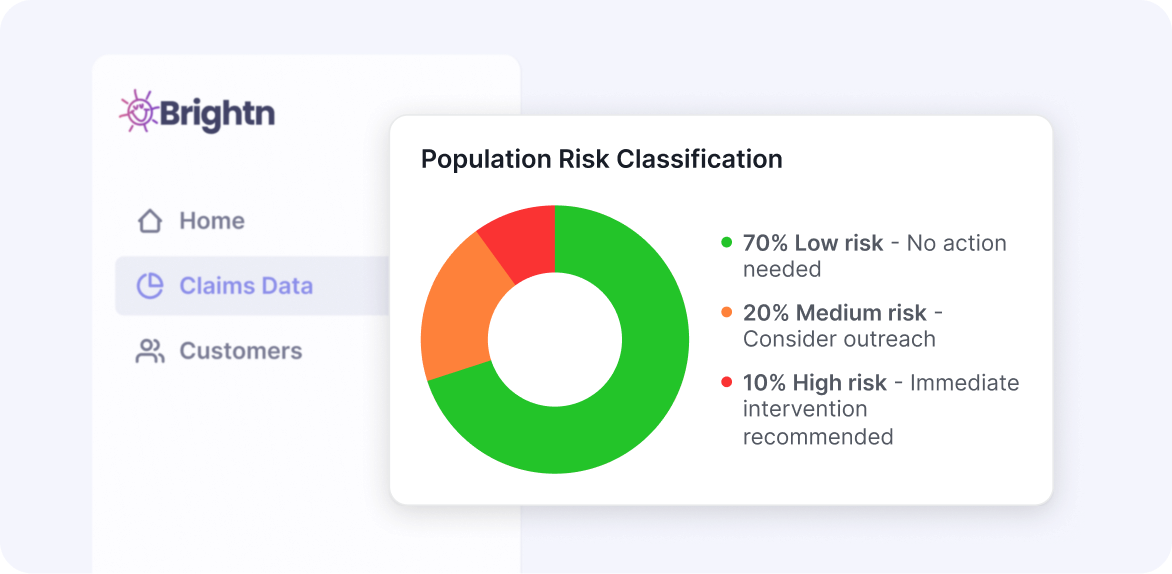 Brightn

Home

Claims Data

Customers

Population Risk Classification

70% Low risk - No action needed

20% Medium risk - Consider outreach

10% High risk - Immediate intervention recommended